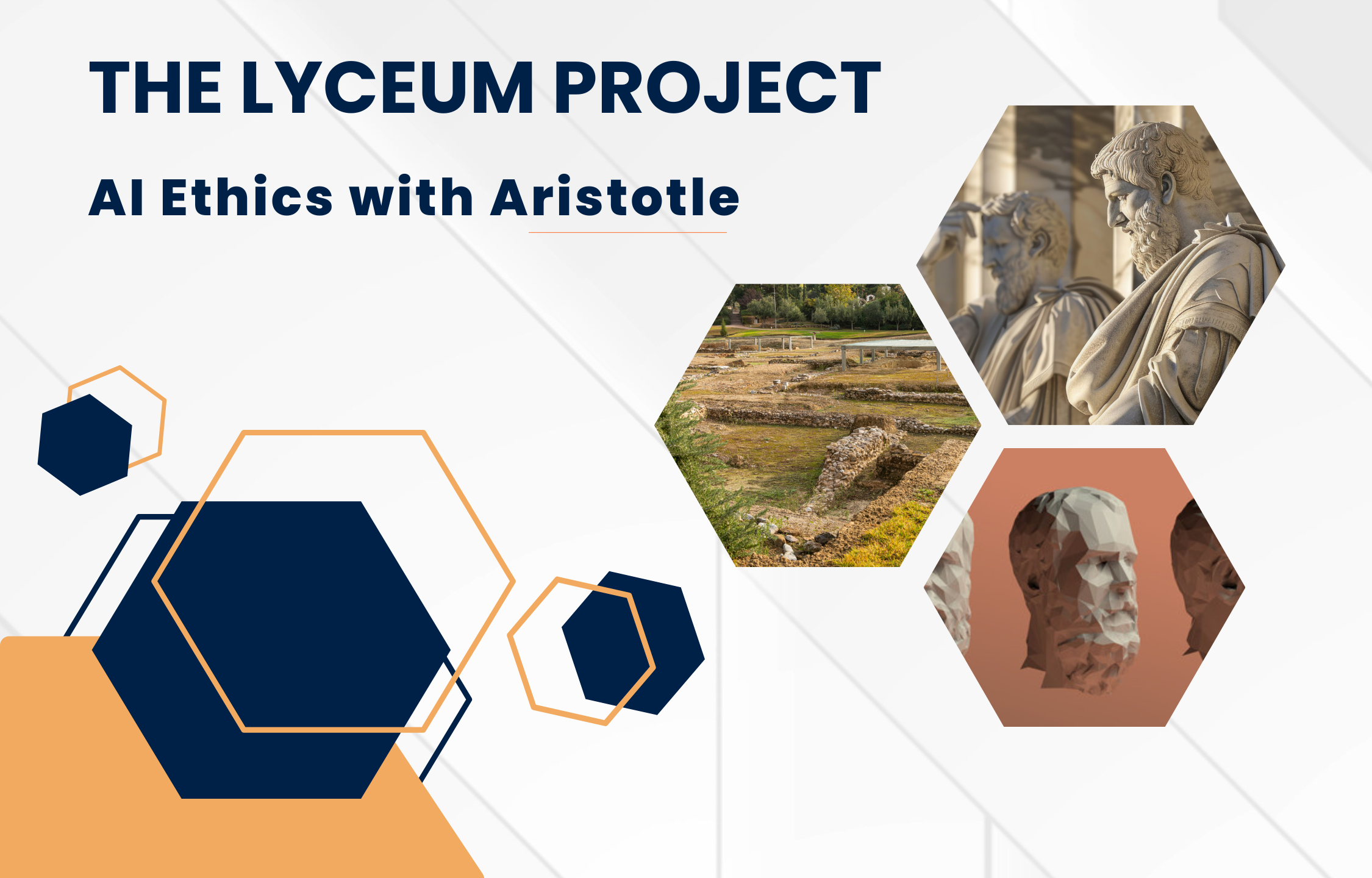 THE LYCEUM PROJECT

AI Ethics with Aristotle